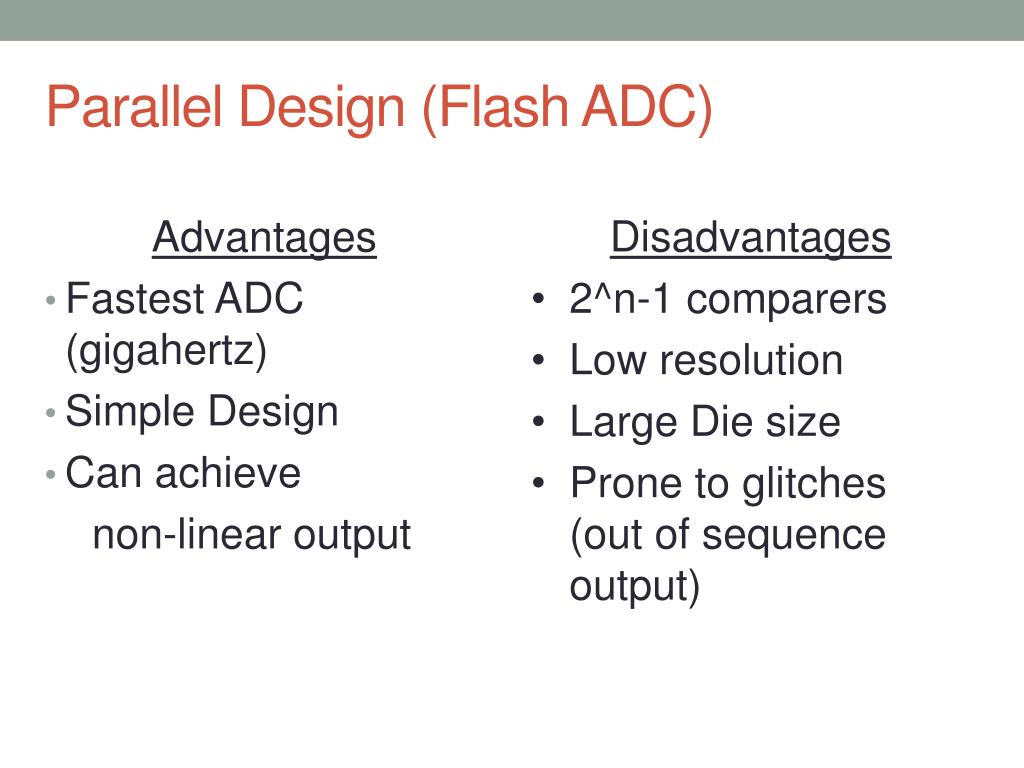 Parallel Design (Flash ADC)

Advantages
• Fastest ADC (gigahertz)
• Simple Design
• Can achieve non-linear output

Disadvantages
• 2^n-1 comparers
• Low resolution
• Large Die size
• Prone to glitches (out of sequence output)